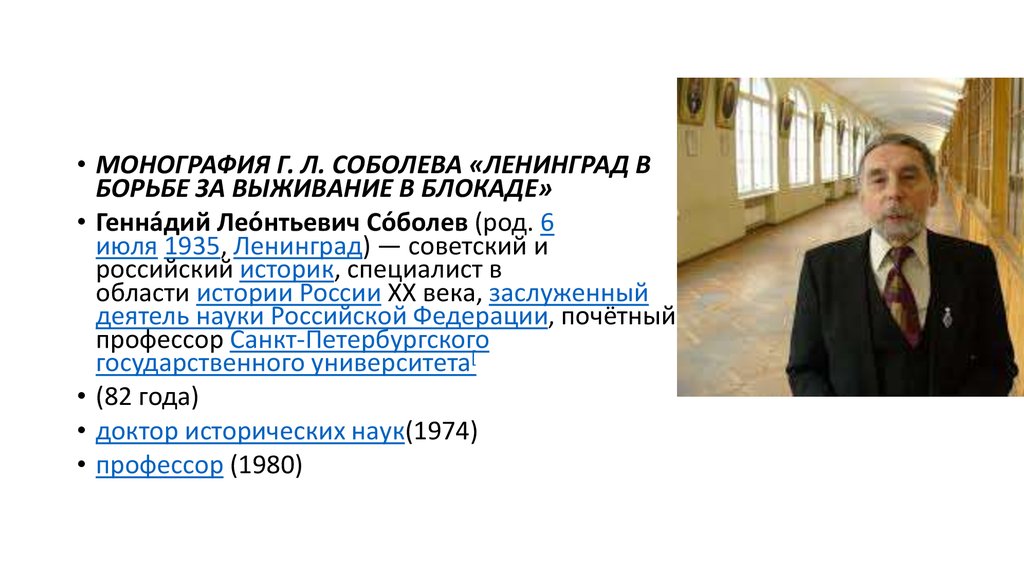 • МОНОГРАФИЯ Г. Л. СОБОЛЕВА «ЛЕНИНГРАД В БОРЬБЕ ЗА ВЫЖИВАНИЕ В БЛОКАДЕ»

• Генна́дий Лео́нтьевич Со́болев (род. 6 июля 1935, Ленинград) — советский и российский историк, специалист в области истории России XX века, заслуженный деятель науки Российской Федерации, почётный профессор Санкт-Петербургского государственного университета[

• (82 года)

• доктор исторических наук(1974)

• профессор (1980)